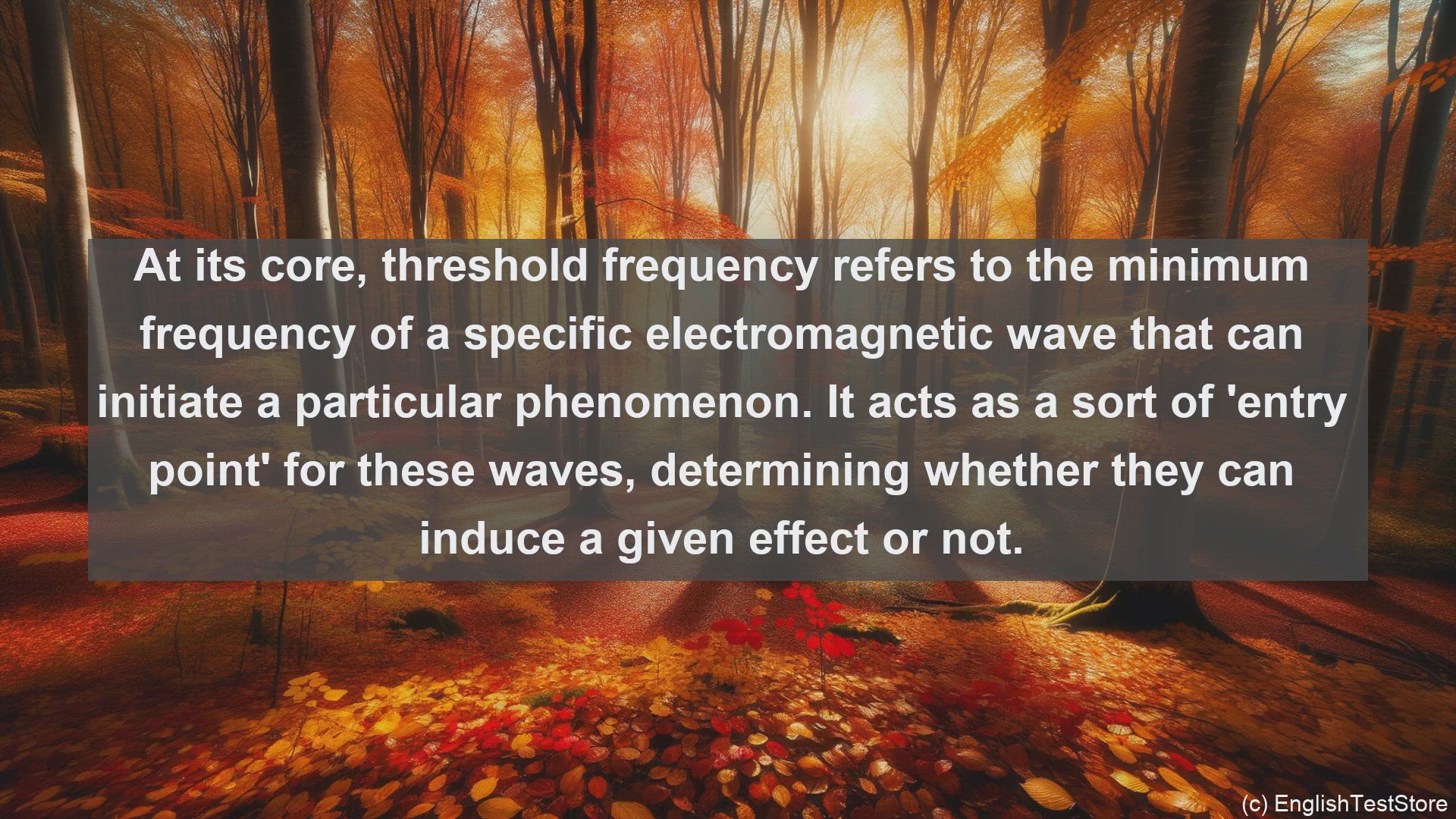 At its core, threshold frequency refers to the minimum frequency of a specific electromagnetic wave that can initiate a particular phenomenon. It acts as a sort of 'entry point' for these waves, determining whether they can induce a given effect or not.

(c) EnglishTestStore